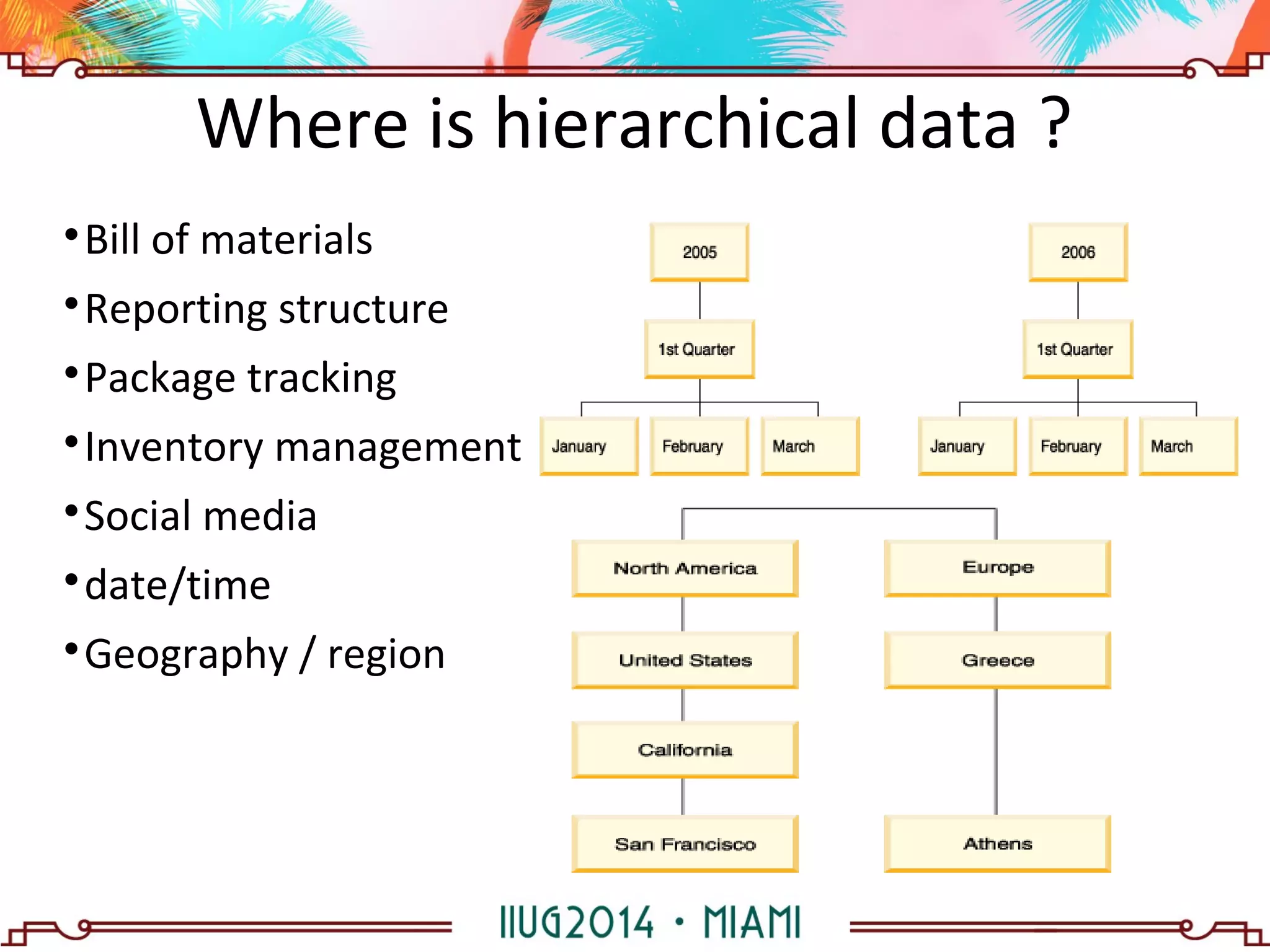 Where is hierarchical data ?

• Bill of materials
• Reporting structure
• Package tracking
• Inventory management
• Social media
• date/time
• Geography / region

2005
1st Quarter
January
February
March

2006
1st Quarter
January
February
March

North America
United States
California
San Francisco

Europe
Greece
Athens

IIUG2014 • MIAMI